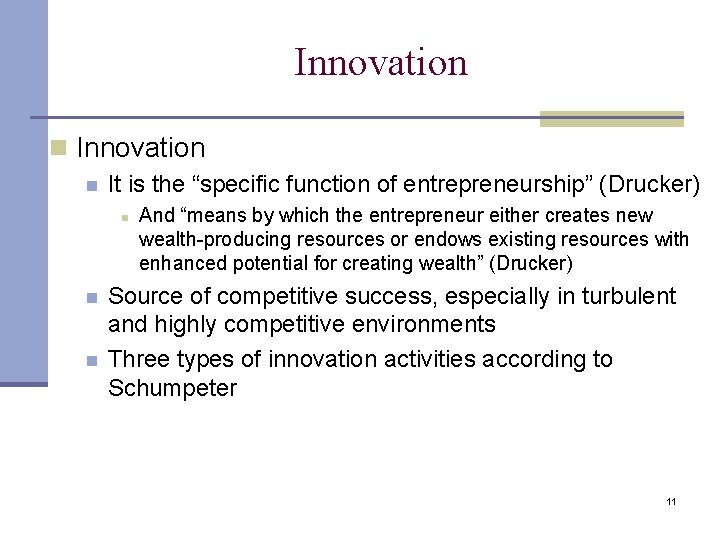 Innovation

Innovation

It is the “specific function of entrepreneurship” (Drucker)

And “means by which the entrepreneur either creates new wealth-producing resources or endows existing resources with enhanced potential for creating wealth” (Drucker)

Source of competitive success, especially in turbulent and highly competitive environments

Three types of innovation activities according to Schumpeter

11